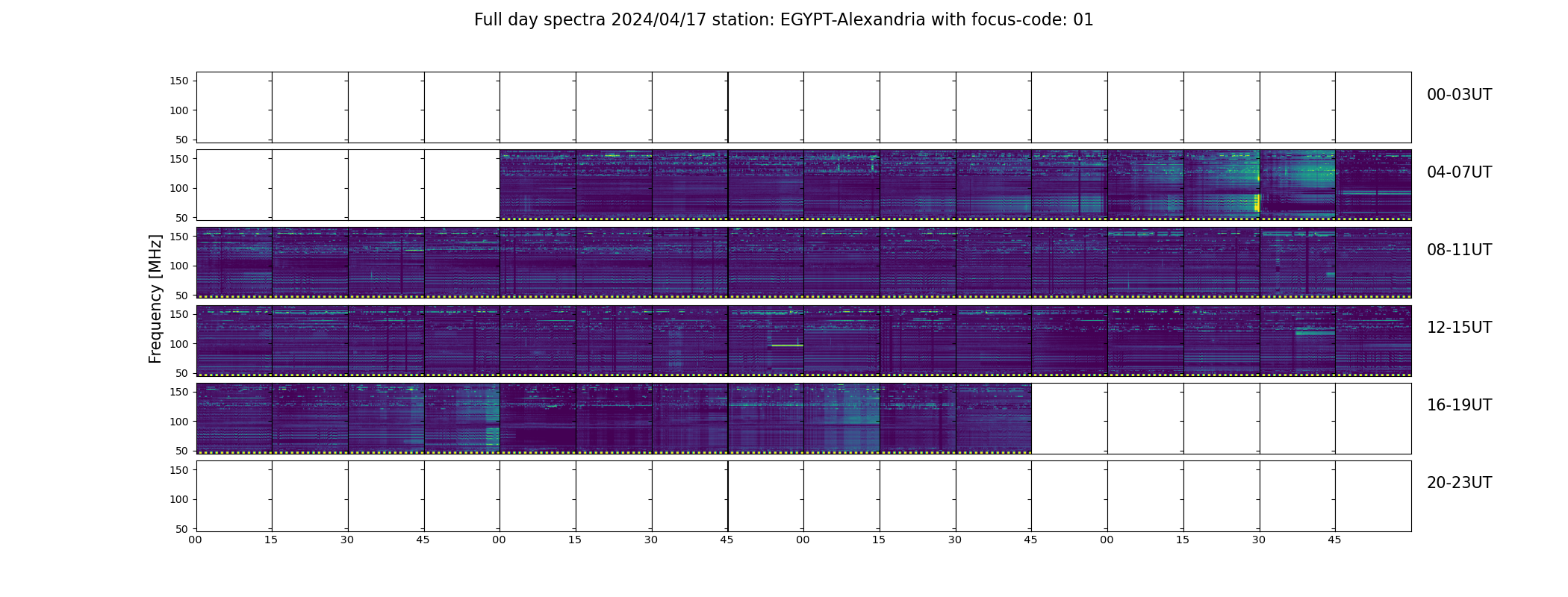 Full day spectra 2024/04/17 station: EGYPT-Alexandria with focus-code: 01

Frequency [MHz]

150
100
50

00-03UT

150
100
50

04-07UT

150
100
50

08-11UT

150
100
50

12-15UT

150
100
50

16-19UT

150
100
50

20-23UT

00 15 30 45 00 15 30 45 00 15 30 45 00 15 30 45